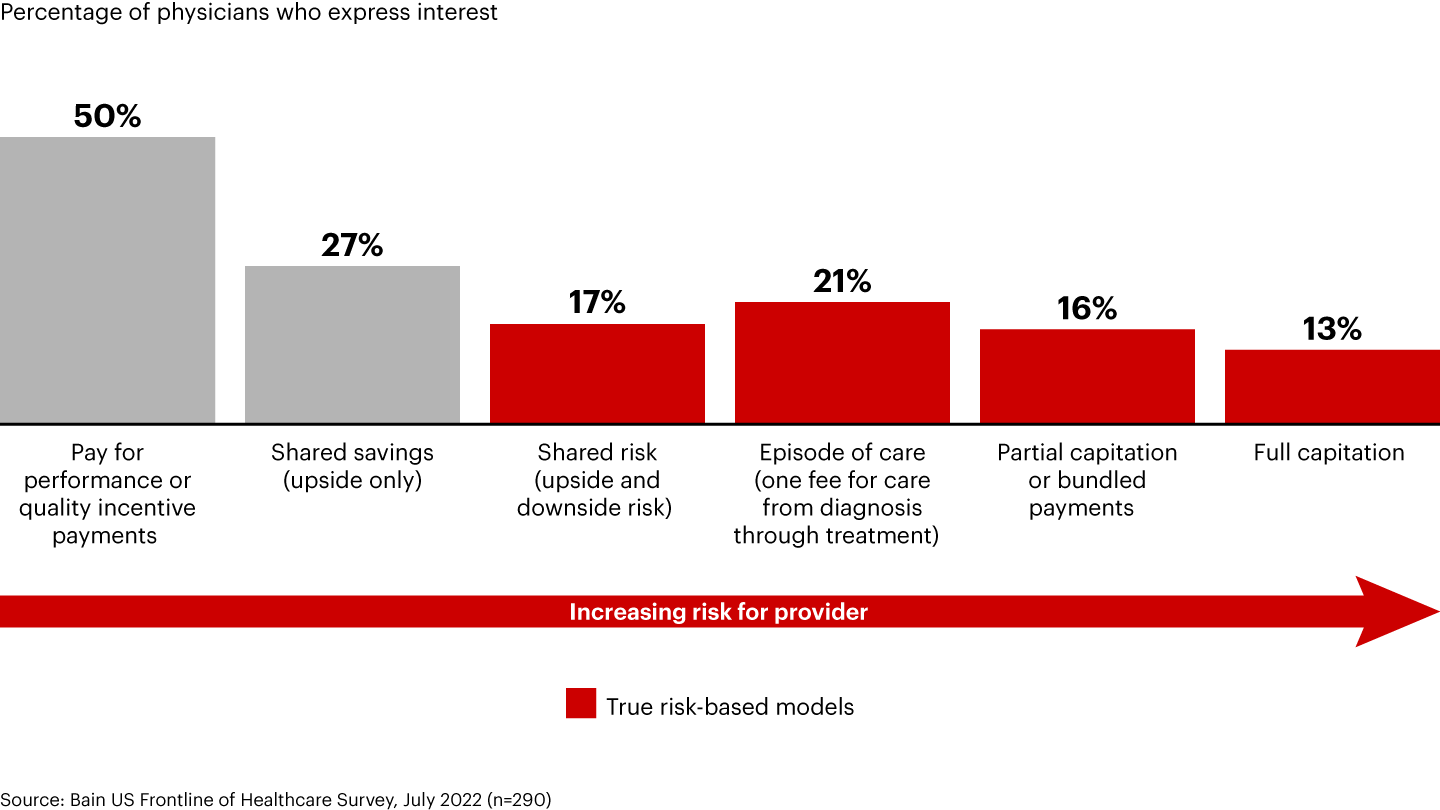 Percentage of physicians who express interest

50%

27%

17%

21%

16%

13%

Pay for performance or quality incentive payments

Shared savings (upside only)

Shared risk (upside and downside risk)

Episode of care (one fee for care from diagnosis through treatment)

Partial capitation or bundled payments

Full capitation

Increasing risk for provider

True risk-based models

Source: Bain US Frontline of Healthcare Survey, July 2022 (n=290)